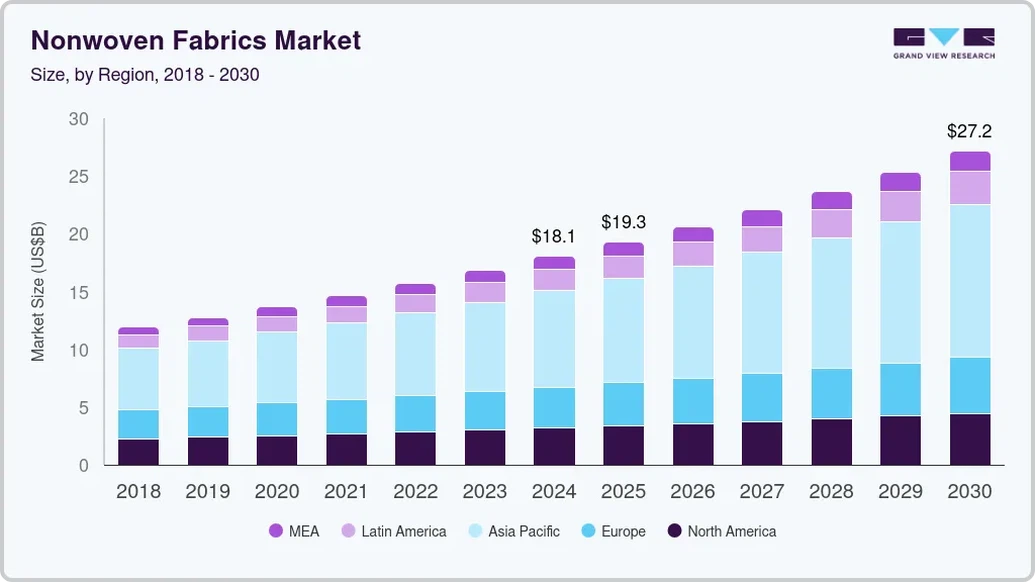 Nonwoven Fabrics Market
Size, by Region, 2018 - 2030

GRAND VIEW RESEARCH

Market Size (US$B)

30
25
20
15
10
5
0

$18.1
$19.3
$27.2

2018 2019 2020 2021 2022 2023 2024 2025 2026 2027 2028 2029 2030

MEA
Latin America
Asia Pacific
Europe
North America